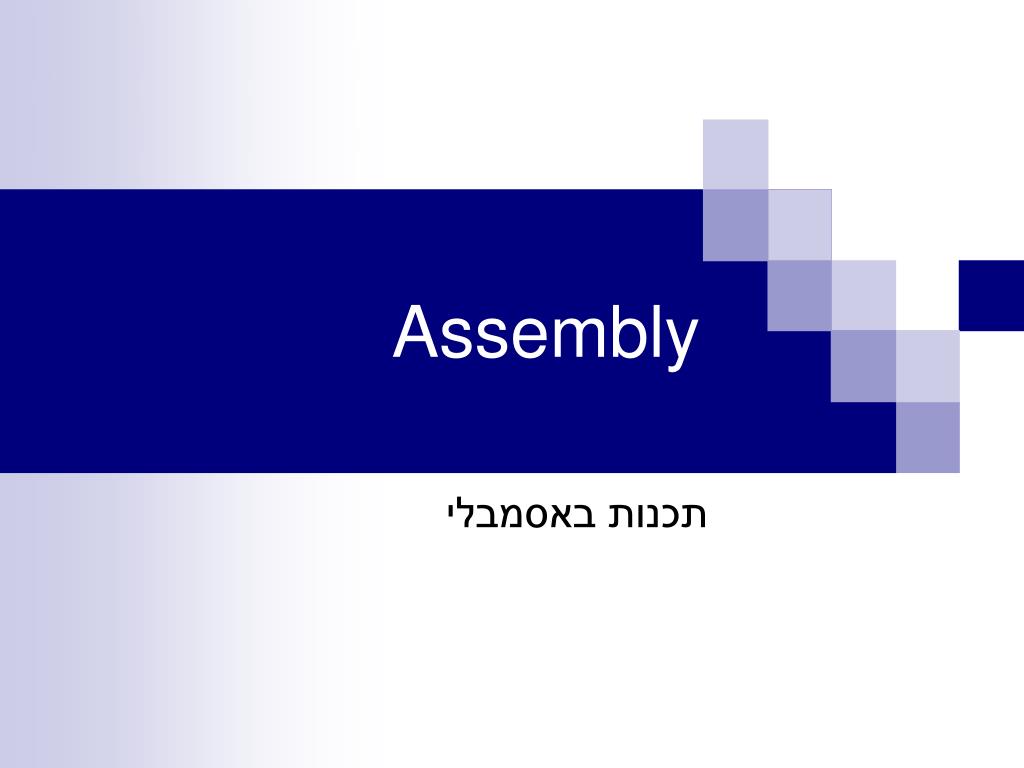 Assembly

תכנות באסמבלי